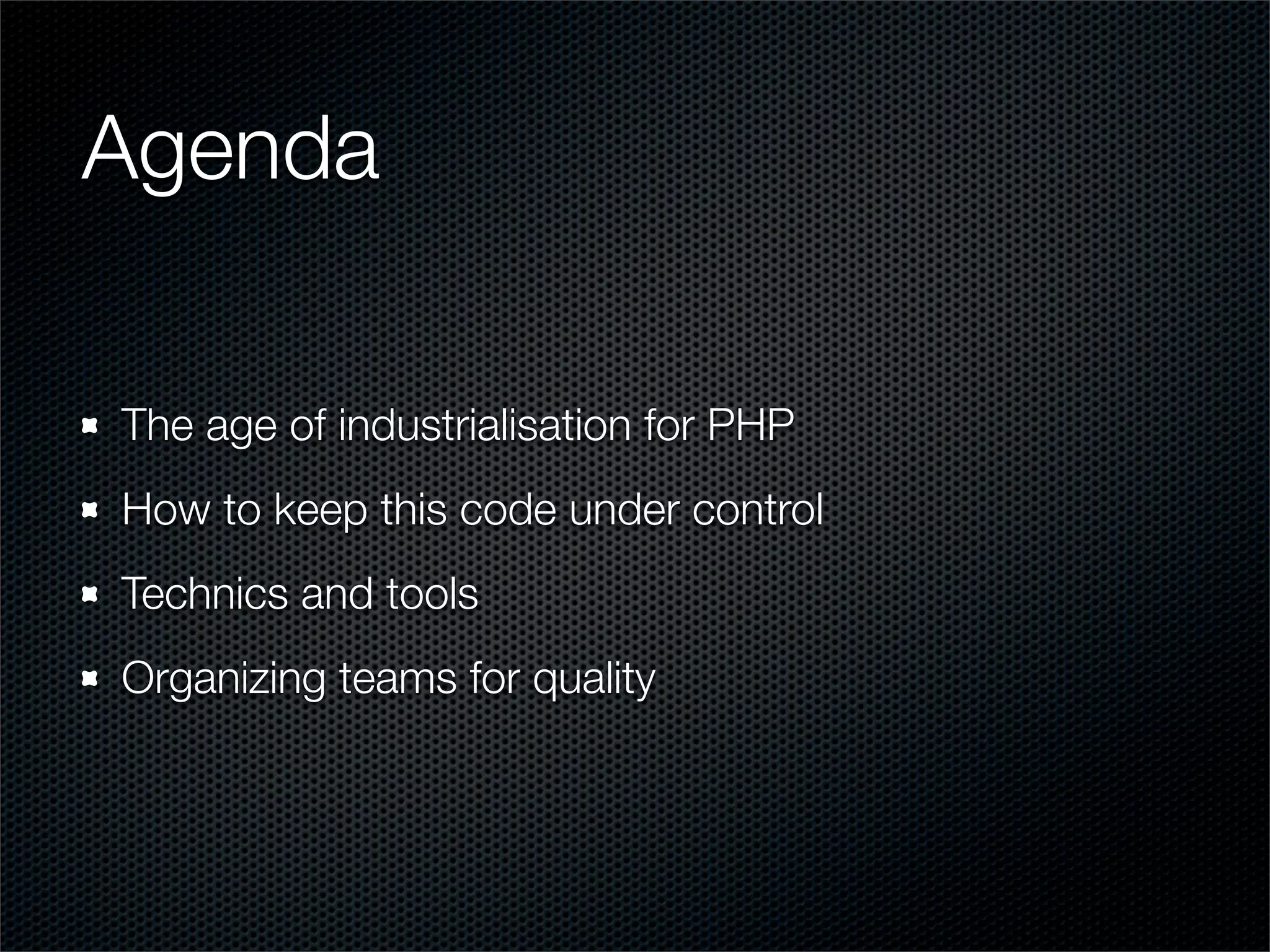 Agenda

- The age of industrialisation for PHP
- How to keep this code under control
- Technics and tools
- Organizing teams for quality